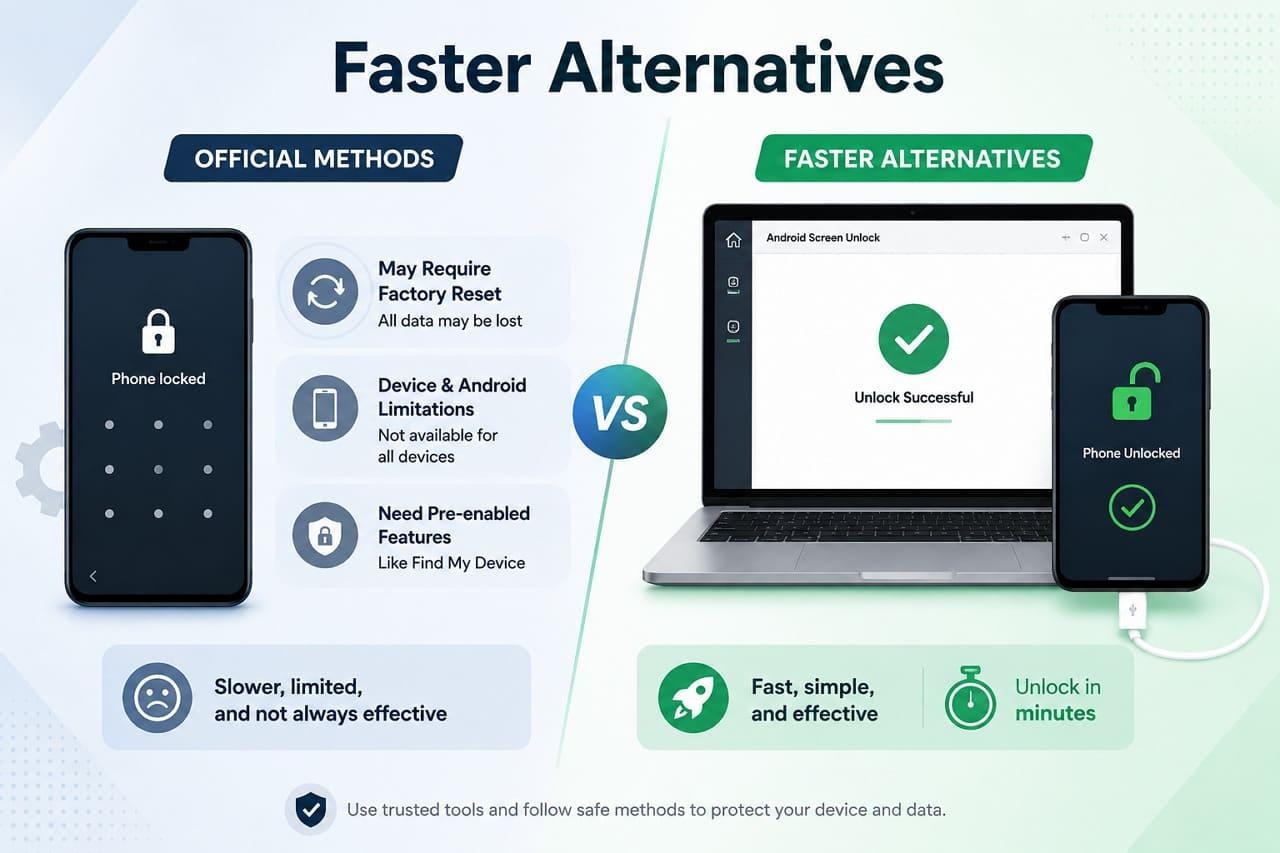 Faster Alternatives

OFFICIAL METHODS

Phone locked

May Require Factory Reset
All data may be lost

Device & Android Limitations
Not available for all devices

Need Pre-enabled Features
Like Find My Device

Slower, limited, and not always effective

VS

FASTER ALTERNATIVES

Android Screen Unlock

Unlock Successful

Phone Unlocked

Fast, simple, and effective

Unlock in minutes

Use trusted tools and follow safe methods to protect your device and data.